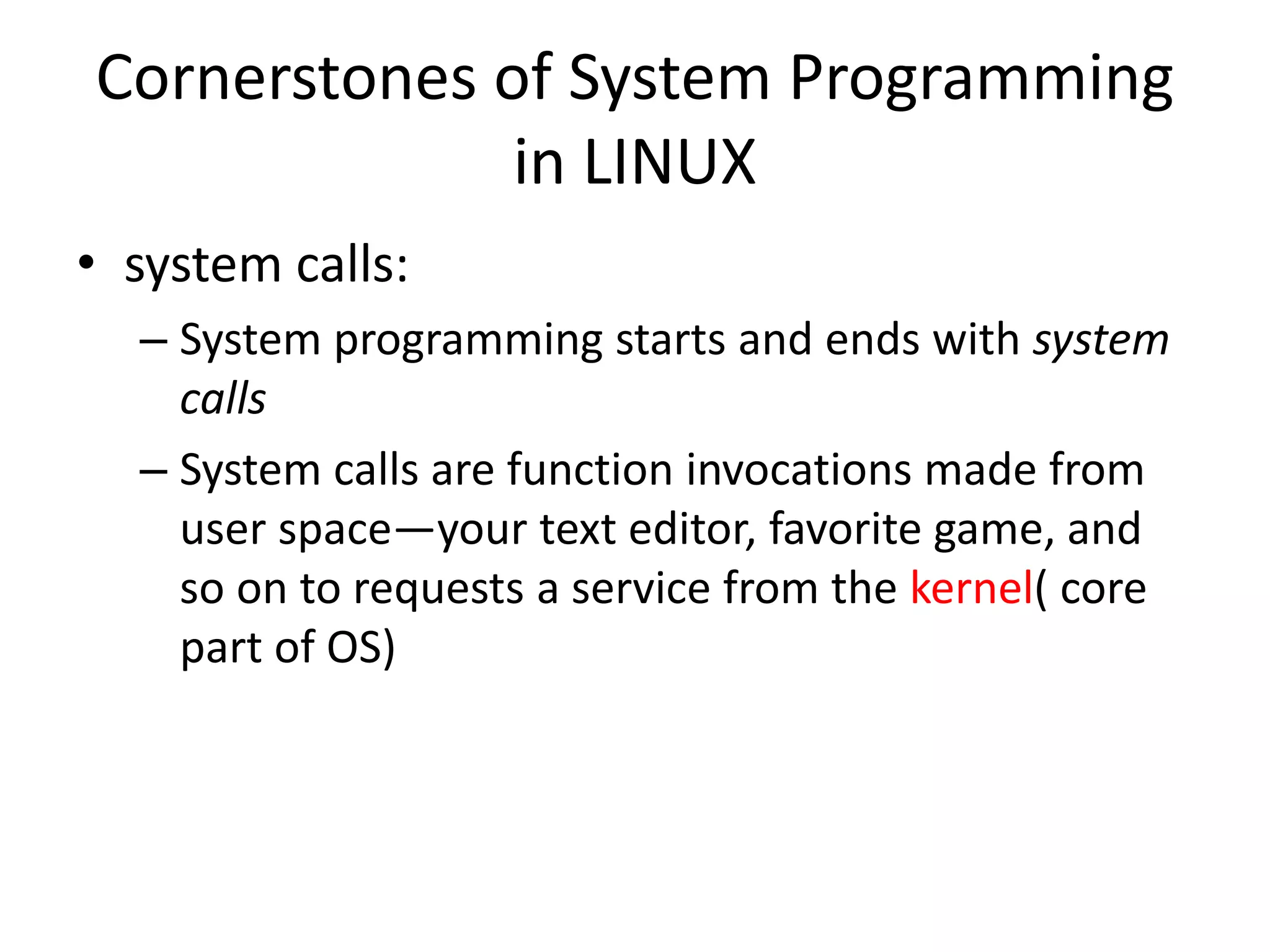 Cornerstones of System Programming in LINUX

• system calls:

– System programming starts and ends with system calls

– System calls are function invocations made from user space—your text editor, favorite game, and so on to requests a service from the kernel( core part of OS)